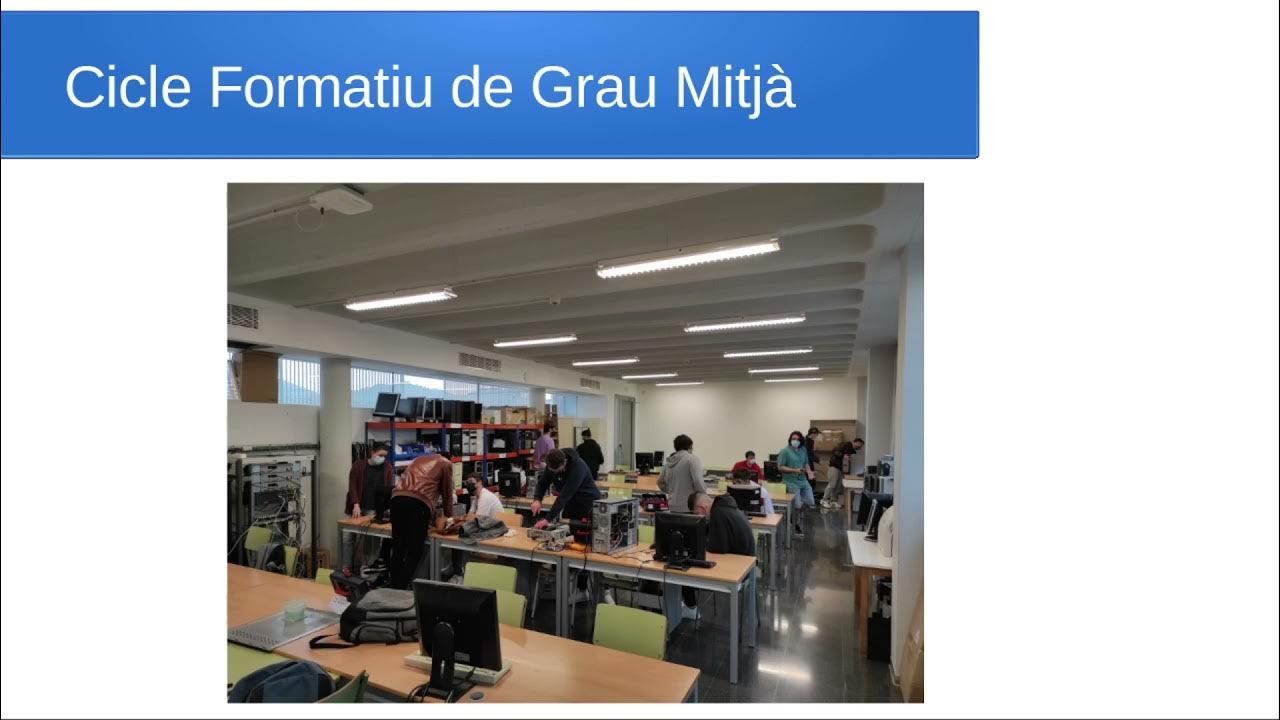 Cicle Formatiu de Grau Mitjà